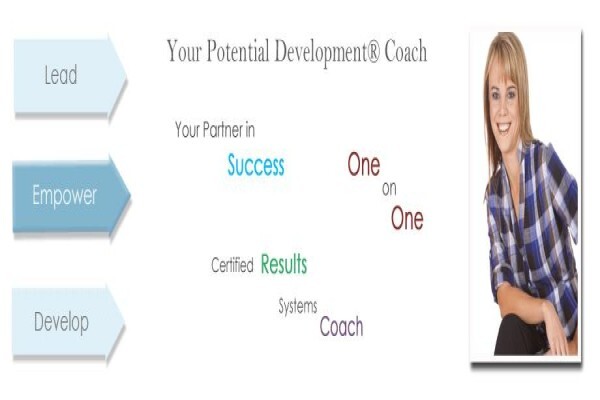 Lead

Empower

Develop

Your Potential Development® Coach

Your Partner in

Success

One
on
One

Certified Results

Systems
Coach